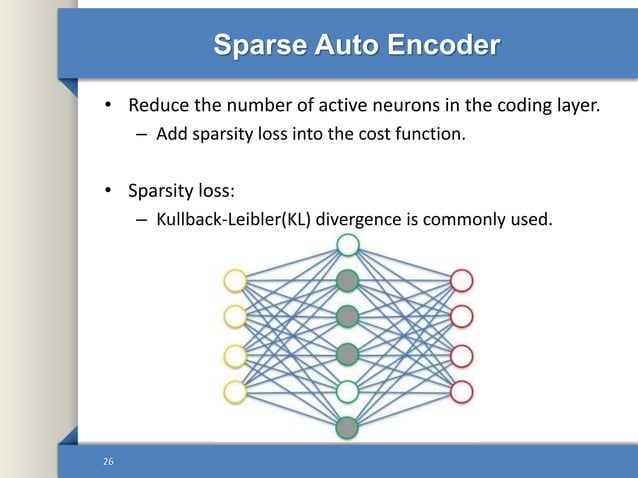 Sparse Auto Encoder

• Reduce the number of active neurons in the coding layer.
– Add sparsity loss into the cost function.

• Sparsity loss:
– Kullback-Leibler(KL) divergence is commonly used.

26